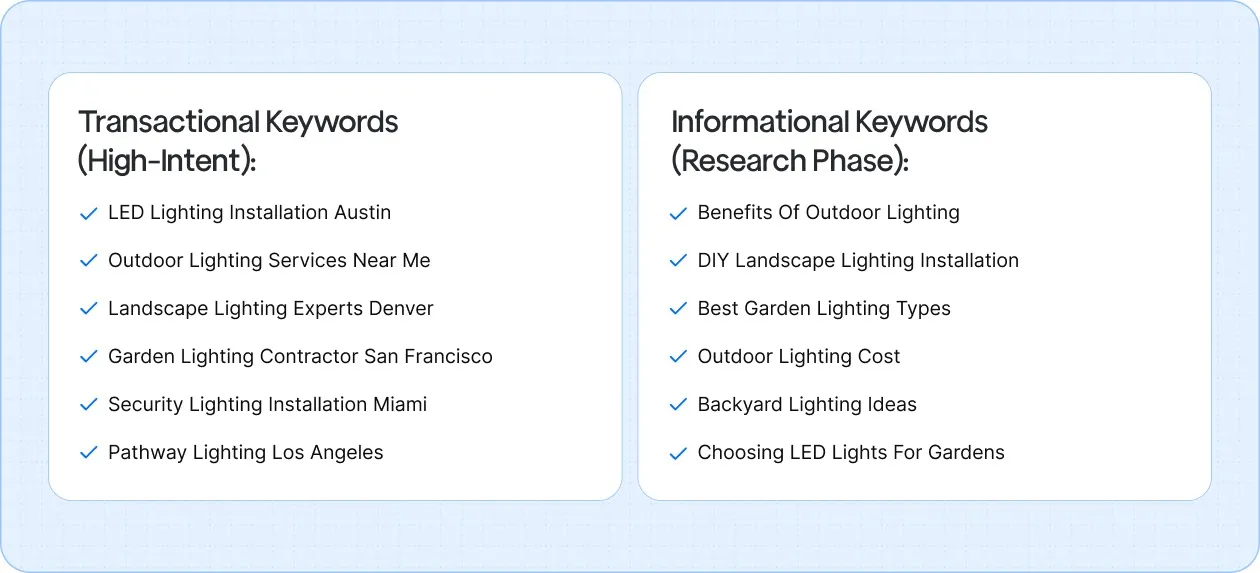 Transactional Keywords (High-Intent):

✓ LED Lighting Installation Austin
✓ Outdoor Lighting Services Near Me
✓ Landscape Lighting Experts Denver
✓ Garden Lighting Contractor San Francisco
✓ Security Lighting Installation Miami
✓ Pathway Lighting Los Angeles

Informational Keywords (Research Phase):

✓ Benefits Of Outdoor Lighting
✓ DIY Landscape Lighting Installation
✓ Best Garden Lighting Types
✓ Outdoor Lighting Cost
✓ Backyard Lighting Ideas
✓ Choosing LED Lights For Gardens